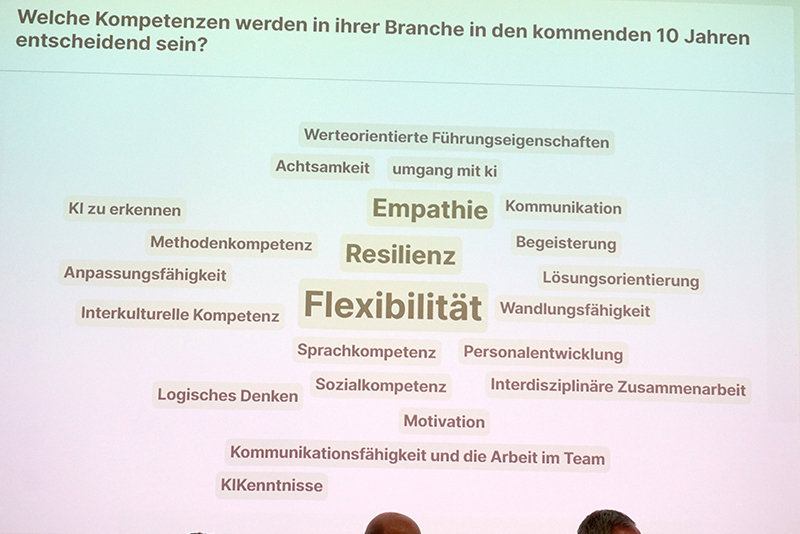 Welche Kompetenzen werden in ihrer Branche in den kommenden 10 Jahren entscheidend sein?

Werteorientierte Führungseigenschaften

Achtsamkeit

umgang mit ki

KI zu erkennen

Empathie

Kommunikation

Methodenkompetenz

Resilienz

Begeisterung

Anpassungsfähigkeit

Lösungsorientierung

Interkulturelle Kompetenz

Flexibilität

Wandlungsfähigkeit

Sprachkompetenz

Personalentwicklung

Logisches Denken

Sozialkompetenz

Interdisziplinäre Zusammenarbeit

Motivation

Kommunikationsfähigkeit und die Arbeit im Team

KIKenntnisse